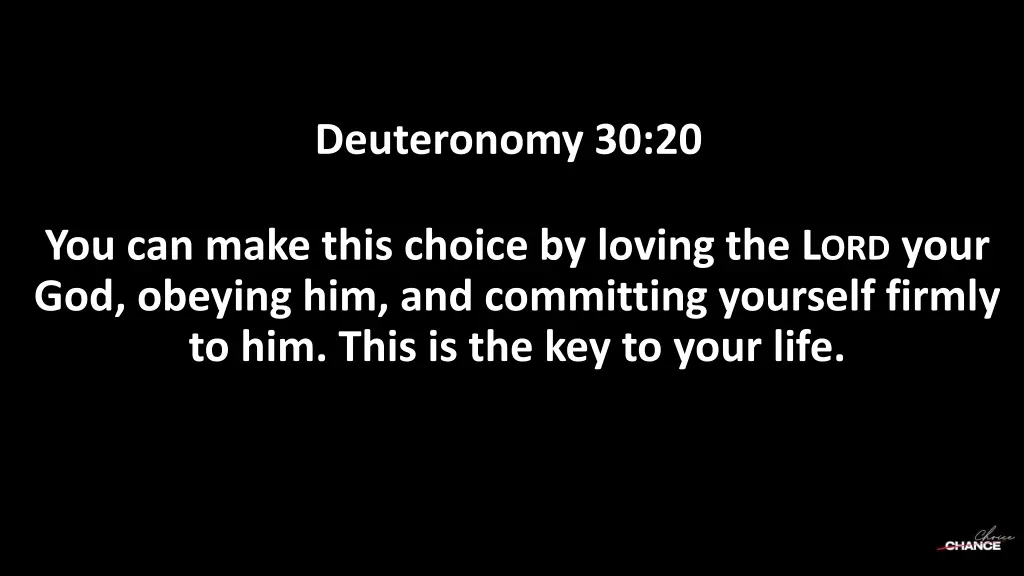 Deuteronomy 30:20

You can make this choice by loving the LORD your God, obeying him, and committing yourself firmly to him. This is the key to your life.

Choice
CHANCE